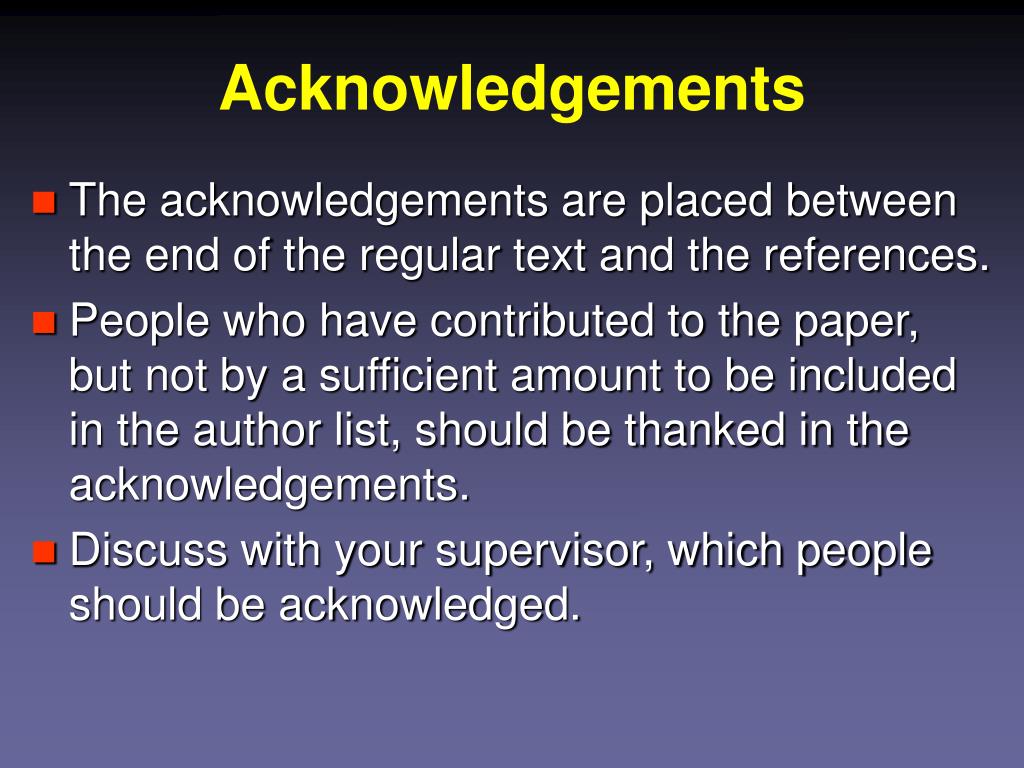 Acknowledgements

- The acknowledgements are placed between the end of the regular text and the references.
- People who have contributed to the paper, but not by a sufficient amount to be included in the author list, should be thanked in the acknowledgements.
- Discuss with your supervisor, which people should be acknowledged.